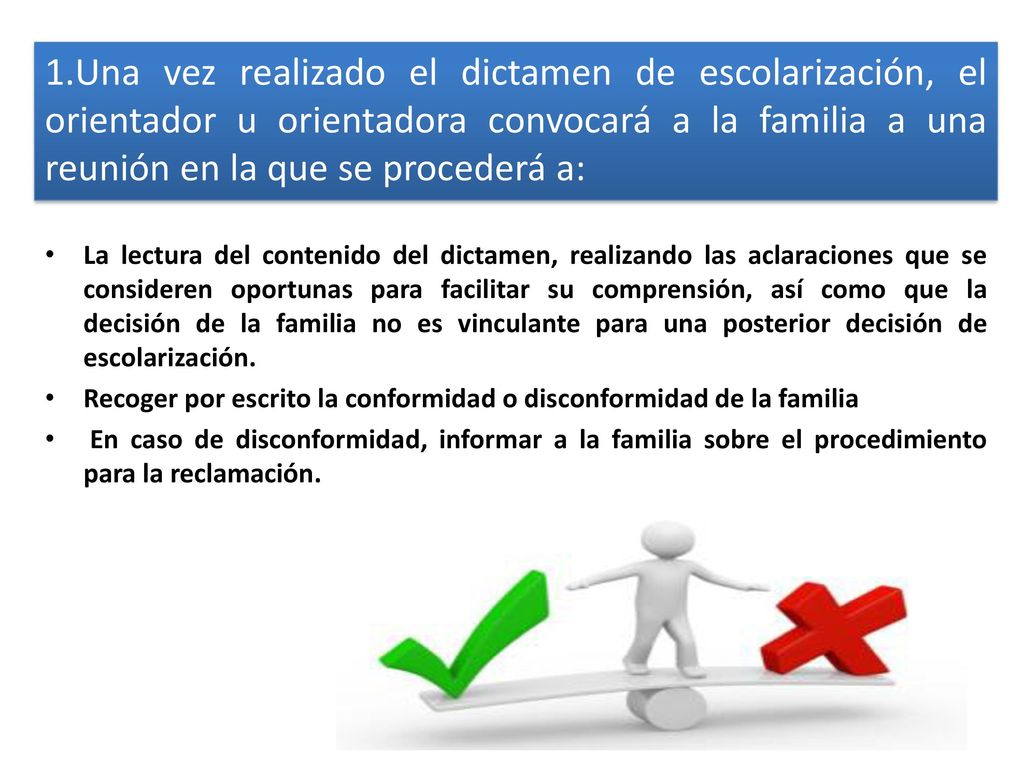 1.Una vez realizado el dictamen de escolarización, el orientador u orientadora convocará a la familia a una reunión en la que se procederá a:

• La lectura del contenido del dictamen, realizando las aclaraciones que se consideren oportunas para facilitar su comprensión, así como que la decisión de la familia no es vinculante para una posterior decisión de escolarización.
• Recoger por escrito la conformidad o disconformidad de la familia
• En caso de disconformidad, informar a la familia sobre el procedimiento para la reclamación.